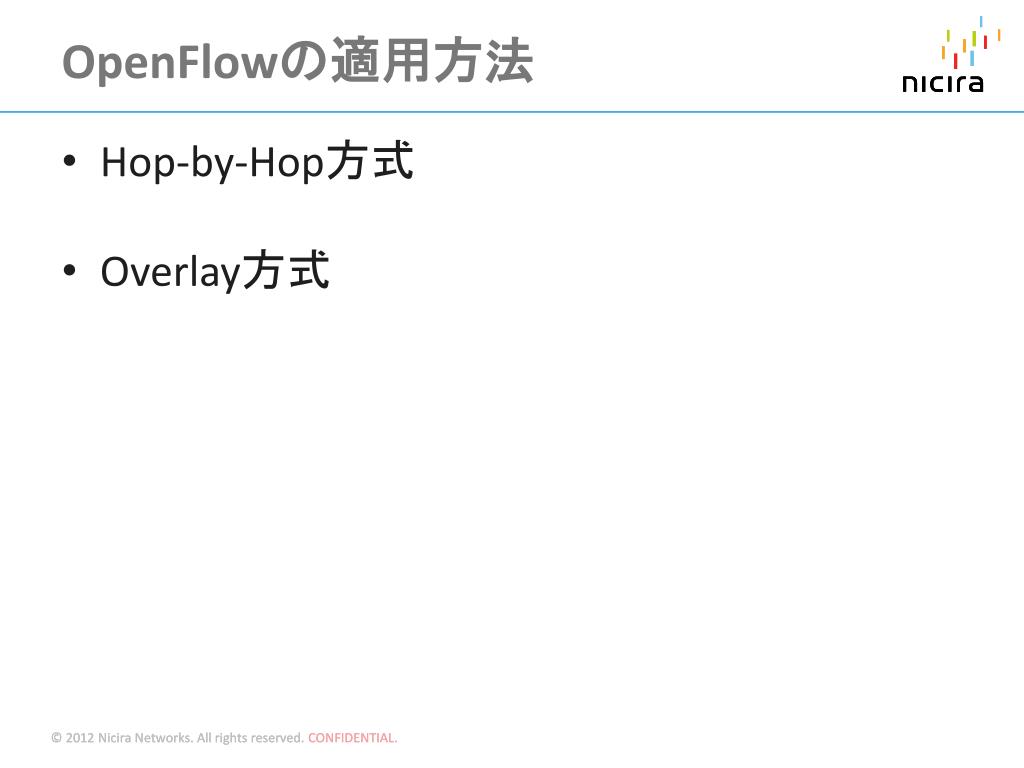 OpenFlowの適用方法

nicira

• Hop-by-Hop方式

• Overlay方式

© 2012 Nicira Networks. All rights reserved. CONFIDENTIAL.